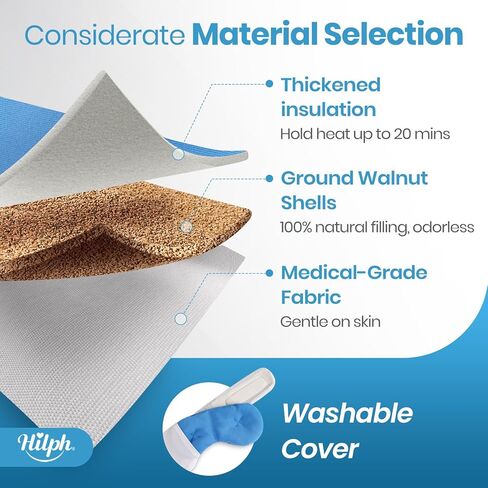 Considerate Material Selection

Thickened insulation
Hold heat up to 20 mins

Ground Walnut Shells
100% natural filling, odorless

Medical-Grade Fabric
Gentle on skin

Hilph

Washable Cover